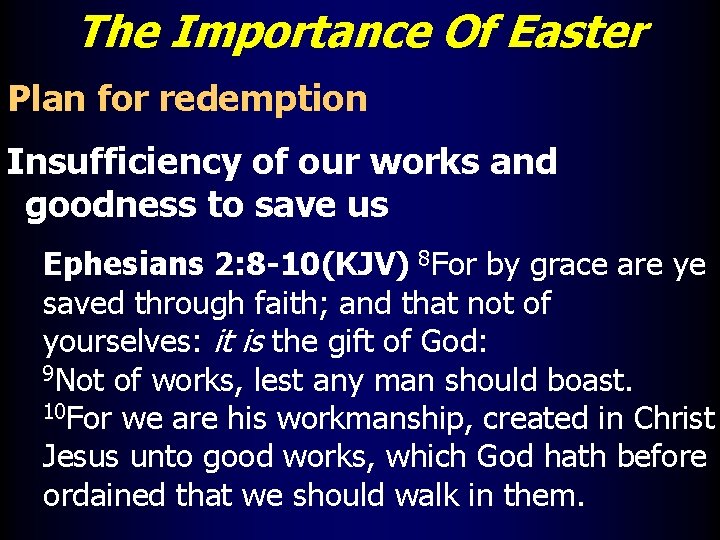 The Importance Of Easter

Plan for redemption

Insufficiency of our works and goodness to save us

Ephesians 2:8-10(KJV) $^{8}$For by grace are ye saved through faith; and that not of yourselves: it is the gift of God:
$^{9}$Not of works, lest any man should boast.
$^{10}$For we are his workmanship, created in Christ Jesus unto good works, which God hath before ordained that we should walk in them.